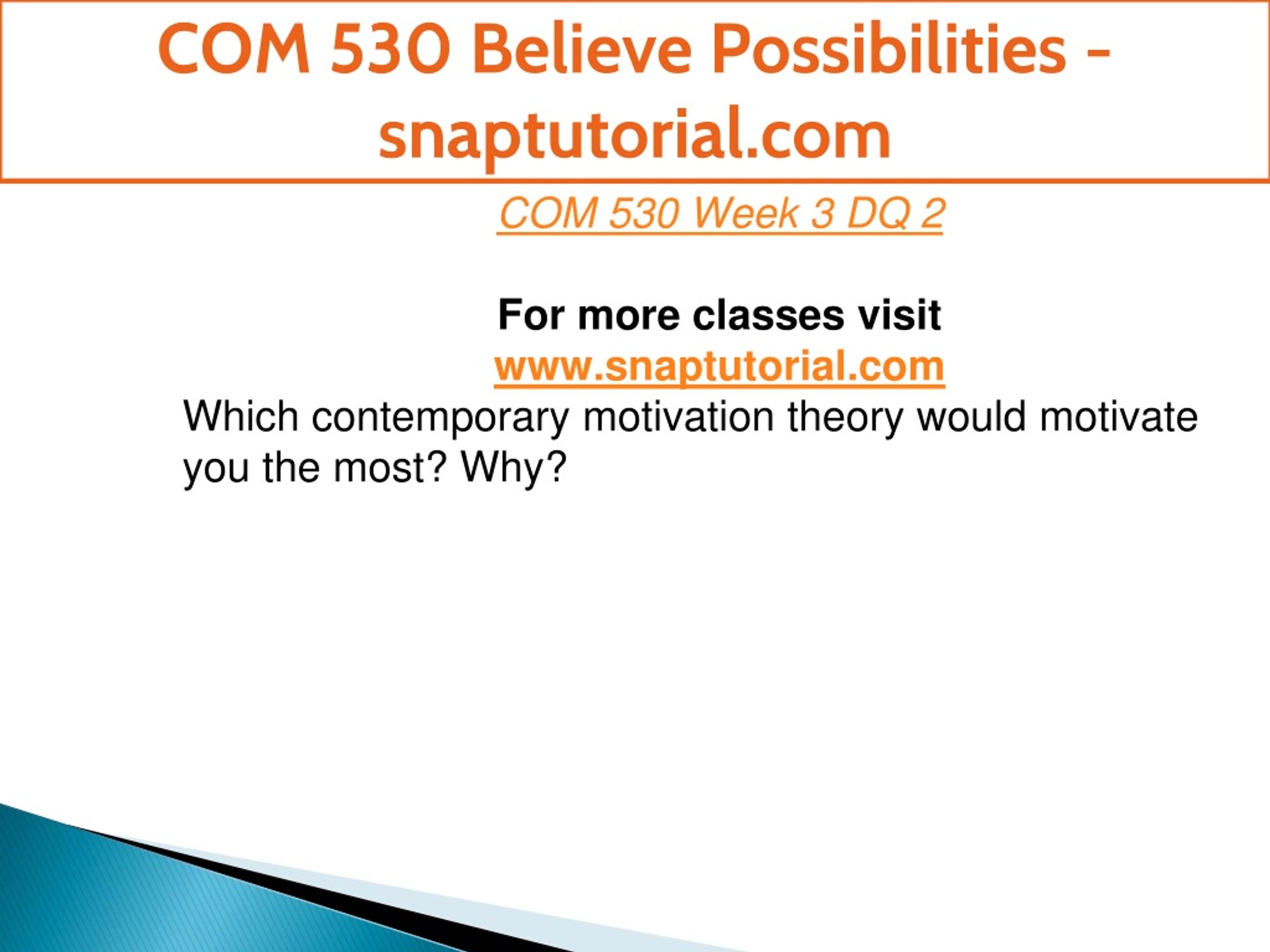 COM 530 Believe Possibilities - snaptutorial.com

COM 530 Week 3 DQ 2

For more classes visit
www.snaptutorial.com

Which contemporary motivation theory would motivate you the most? Why?